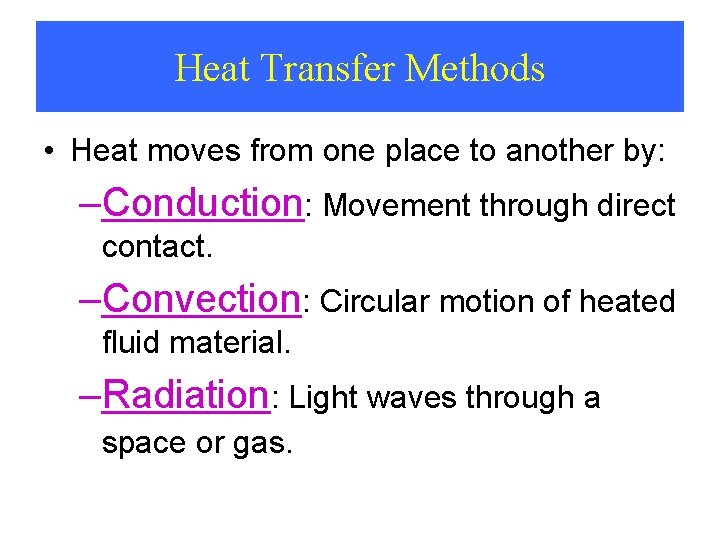 Heat Transfer Methods

• Heat moves from one place to another by:

–Conduction: Movement through direct contact.

–Convection: Circular motion of heated fluid material.

–Radiation: Light waves through a space or gas.